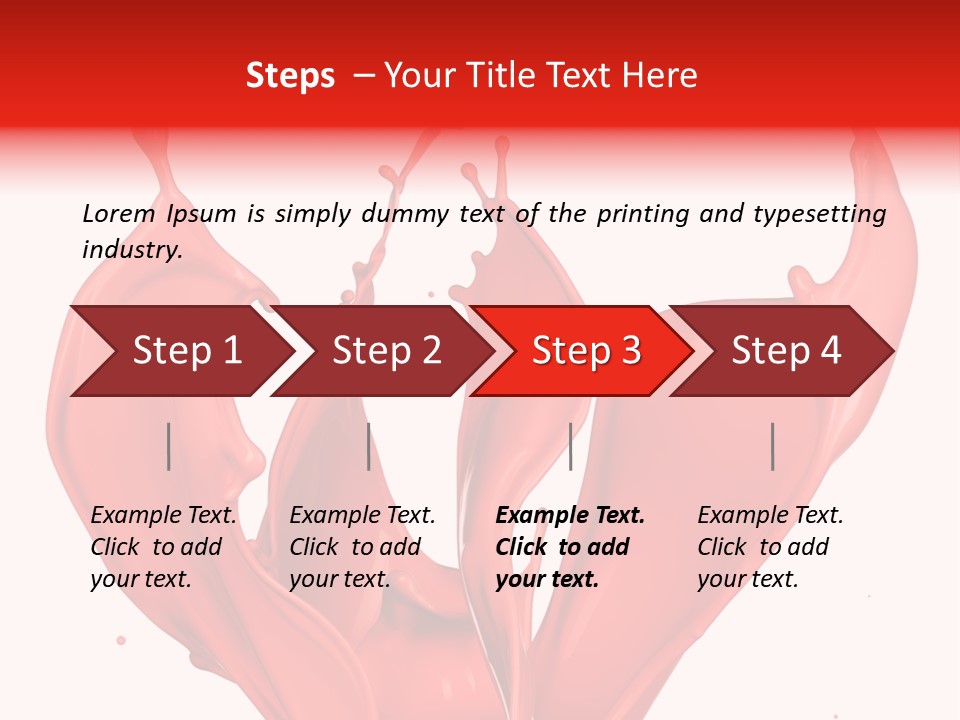 Steps – Your Title Text Here

Lorem Ipsum is simply dummy text of the printing and typesetting industry.

Step 1

Step 2

Step 3

Step 4

Example Text. Click to add your text.

Example Text. Click to add your text.

Example Text. Click to add your text.

Example Text. Click to add your text.